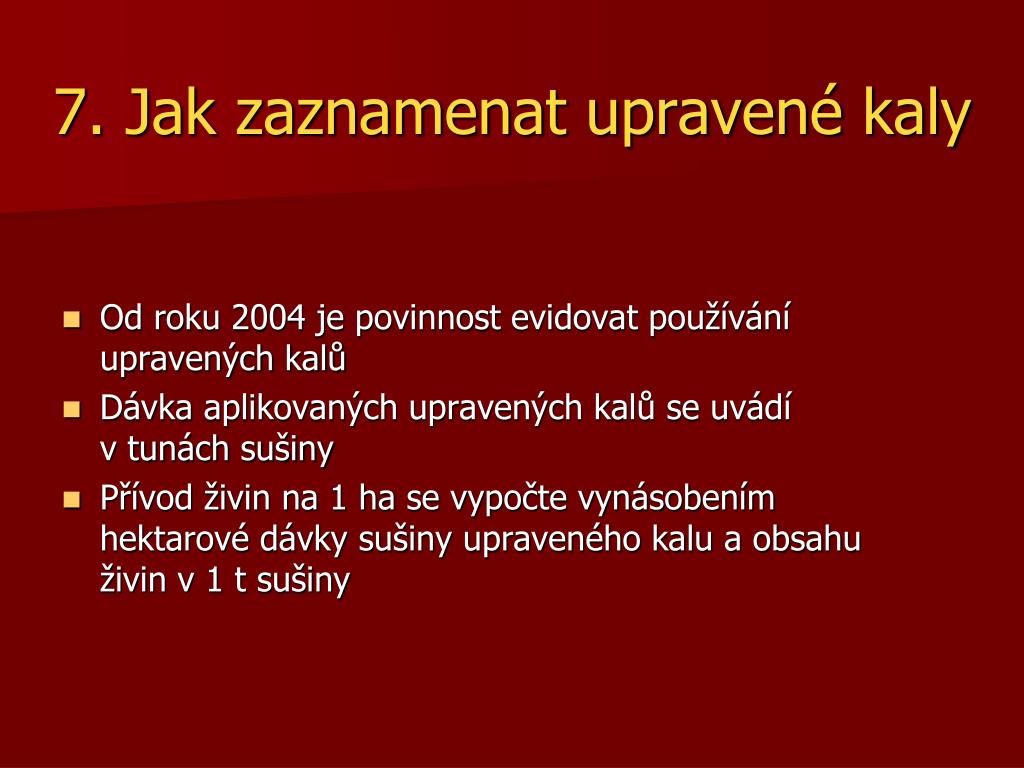 7. Jak zaznamenat upravené kaly

- Od roku 2004 je povinnost evidovat používání upravených kalů
- Dávka aplikovaných upravených kalů se uvádí v tunách sušiny
- Přívod živin na 1 ha se vypočte vynásobením hektarové dávky sušiny upraveného kalu a obsahu živin v 1 t sušiny